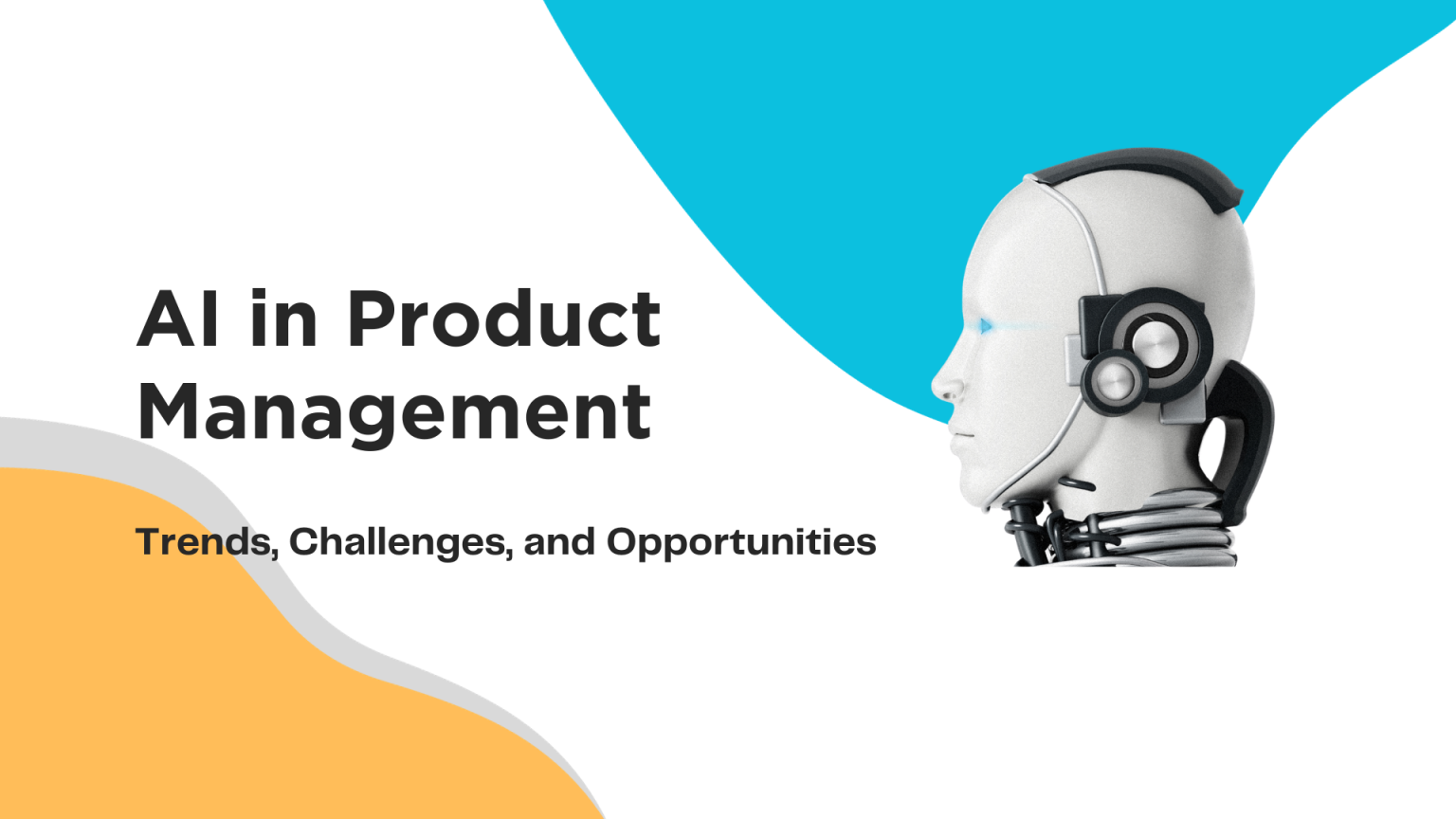 AI in Product Management

Trends, Challenges, and Opportunities